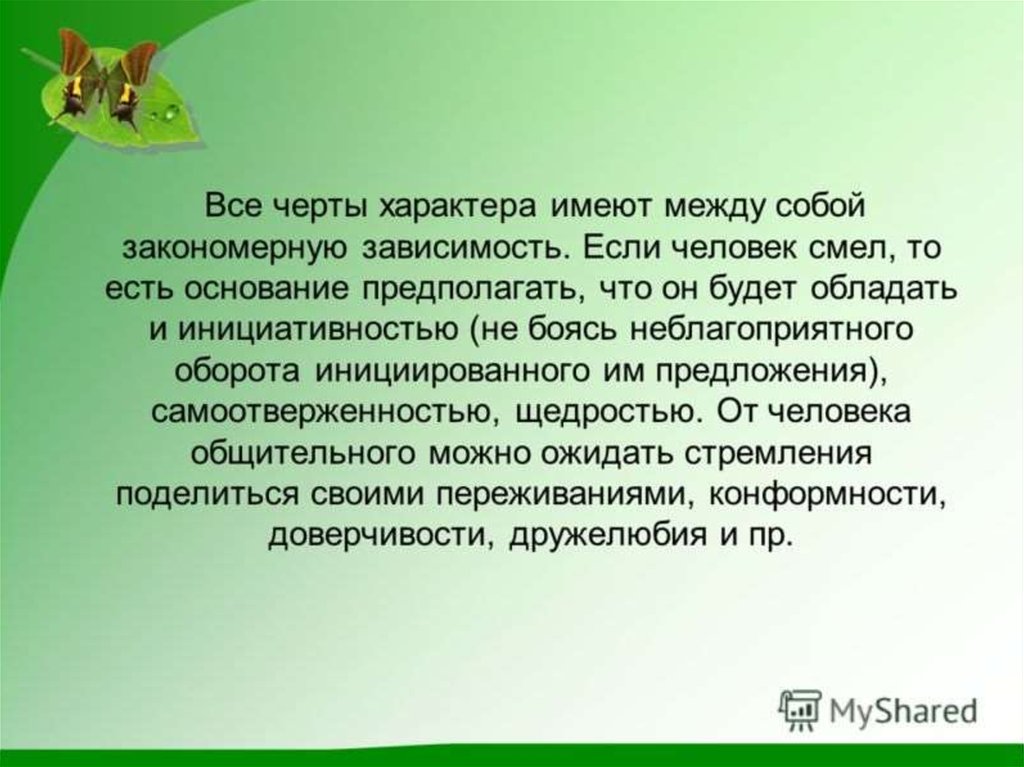 Все черты характера имеют между собой закономерную зависимость. Если человек смел, то есть основание предполагать, что он будет обладать и инициативностью (не боясь неблагоприятного оборота инициированного им предложения), самоотверженностью, щедростью. От человека общительного можно ожидать стремления поделиться своими переживаниями, конформности, доверчивости, дружелюбия и пр.

MyShared